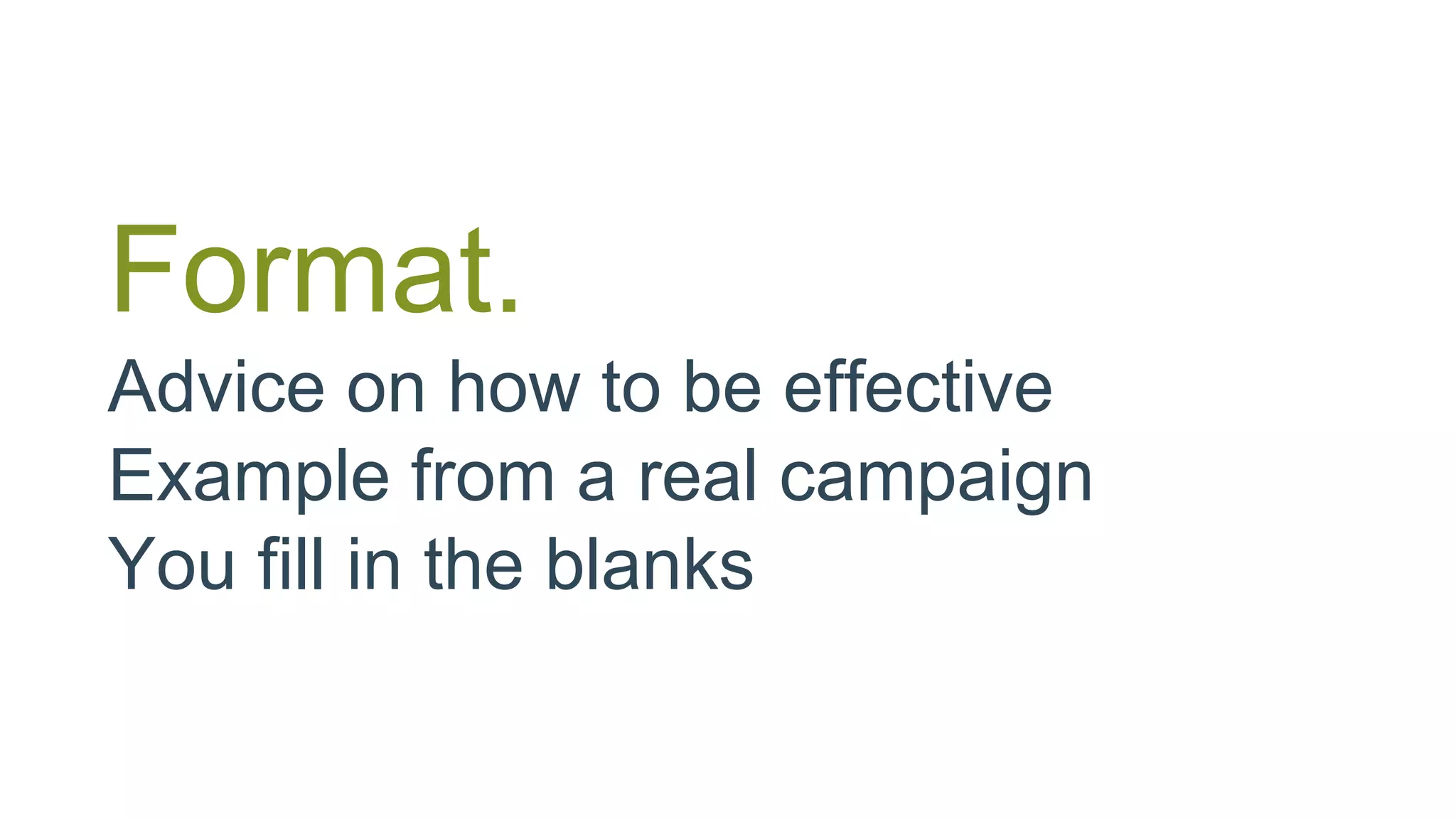 Format.

Advice on how to be effective
Example from a real campaign
You fill in the blanks